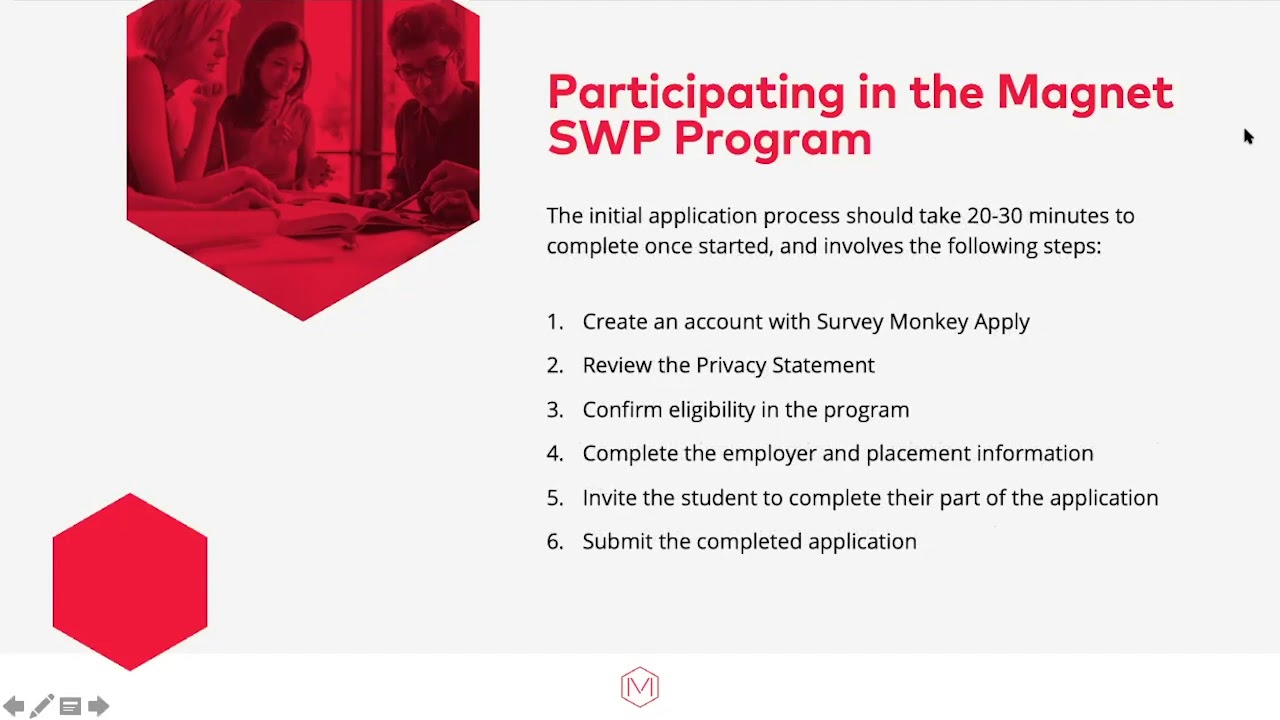 Participating in the Magnet SWP Program

The initial application process should take 20-30 minutes to complete once started, and involves the following steps:

1. Create an account with Survey Monkey Apply
2. Review the Privacy Statement
3. Confirm eligibility in the program
4. Complete the employer and placement information
5. Invite the student to complete their part of the application
6. Submit the completed application

M